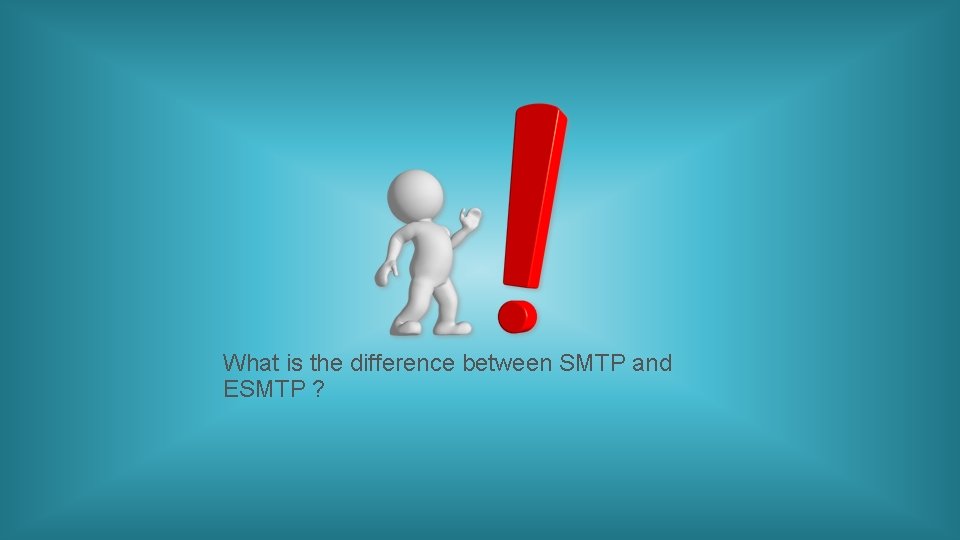 What is the difference between SMTP and ESMTP ?